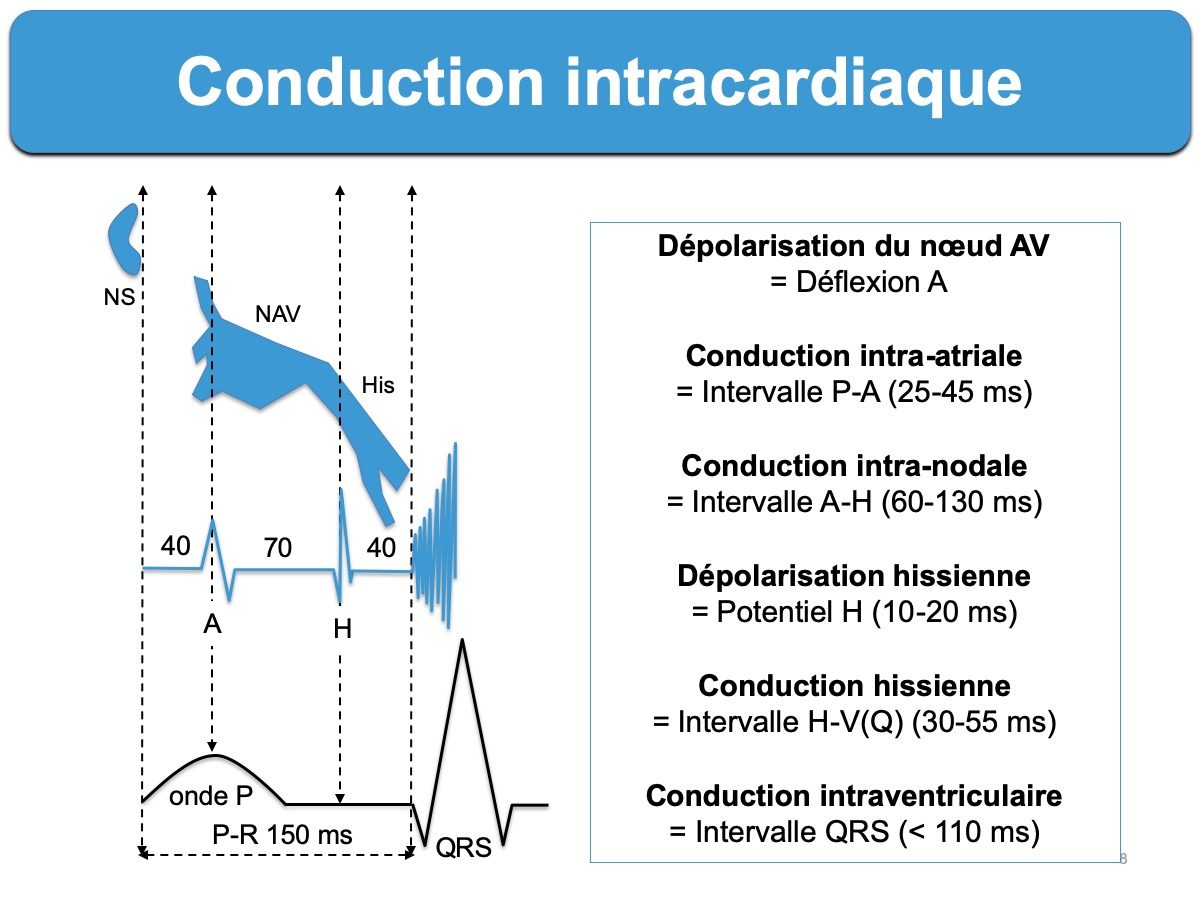 Conduction intracardiaque

NS

NAV

His

40

70

40

A

H

onde P

P-R 150 ms

QRS

Dépolarisation du nœud AV
= Déflexion A

Conduction intra-atriale
= Intervalle P-A (25-45 ms)

Conduction intra-nodale
= Intervalle A-H (60-130 ms)

Dépolarisation hissienne
= Potentiel H (10-20 ms)

Conduction hissienne
= Intervalle H-V(Q) (30-55 ms)

Conduction intraventriculaire
= Intervalle QRS (< 110 ms)

8